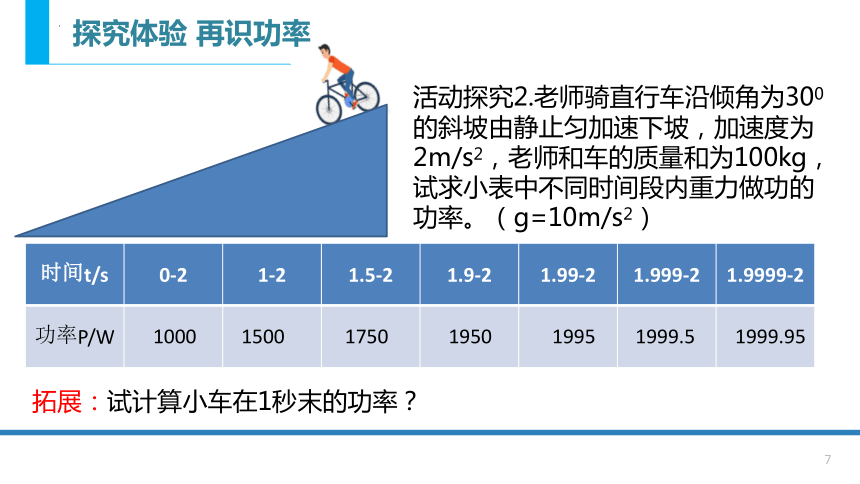 探究体验 再识功率

活动探究2.老师骑直行车沿倾角为$30^0$的斜坡由静止匀加速下坡，加速度为$2m/s^2$，老师和车的质量和为100kg，试求小表中不同时间段内重力做功的功率。（$g=10m/s^2$）

| 时间t/s | 0-2 | 1-2 | 1.5-2 | 1.9-2 | 1.99-2 | 1.999-2 | 1.9999-2 |
|---|---|---|---|---|---|---|---|
| 功率P/W | 1000 | 1500 | 1750 | 1950 | 1995 | 1999.5 | 1999.95 |

拓展：试计算小车在1秒末的功率？

7